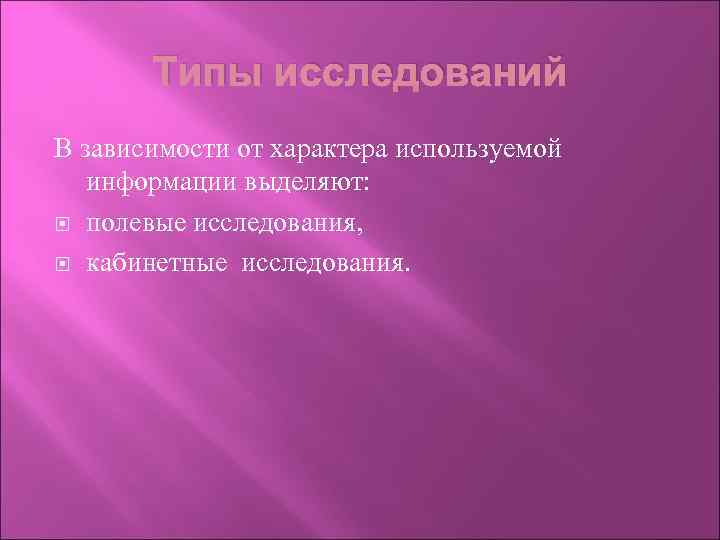 Типы исследований

В зависимости от характера используемой информации выделяют:

полевые исследования,

кабинетные исследования.